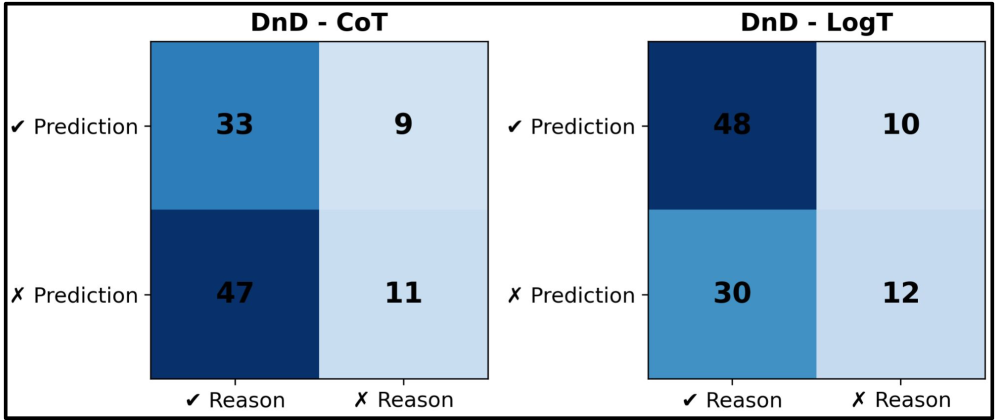 DnD - CoT

|  | ✔ Reason | ✗ Reason |
|---|---|---|
| ✔ Prediction | 33 | 9 |
| ✗ Prediction | 47 | 11 |

DnD - LogT

|  | ✔ Reason | ✗ Reason |
|---|---|---|
| ✔ Prediction | 48 | 10 |
| ✗ Prediction | 30 | 12 |